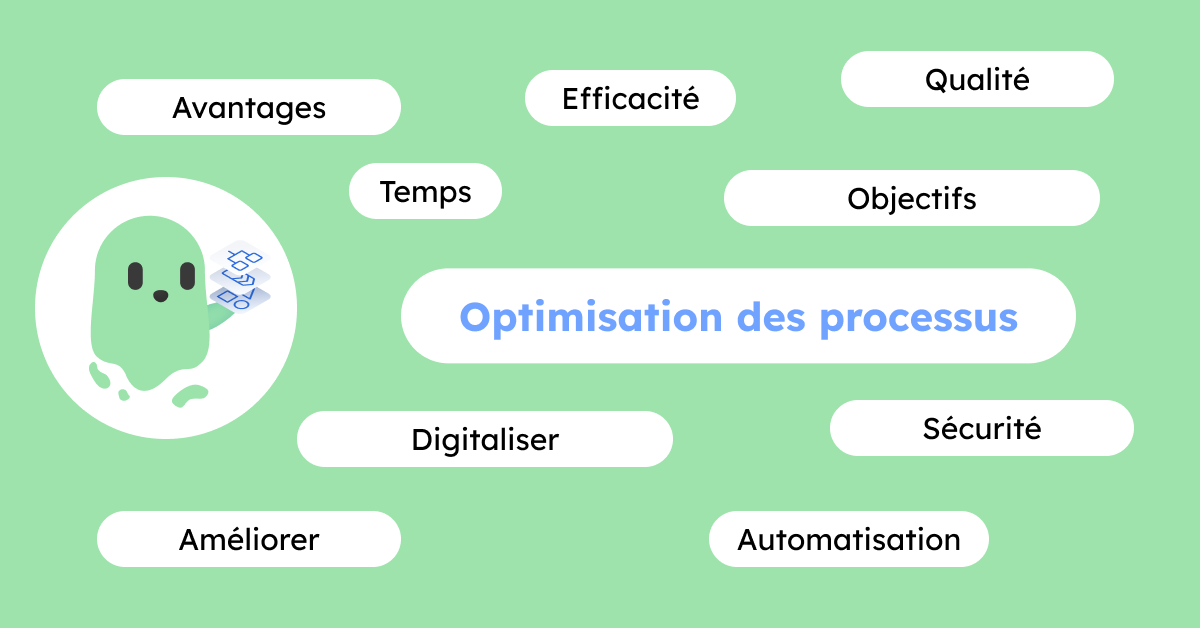 Avantages

Efficacité

Qualité

Temps

Objectifs

Optimisation des processus

Digitaliser

Sécurité

Améliorer

Automatisation